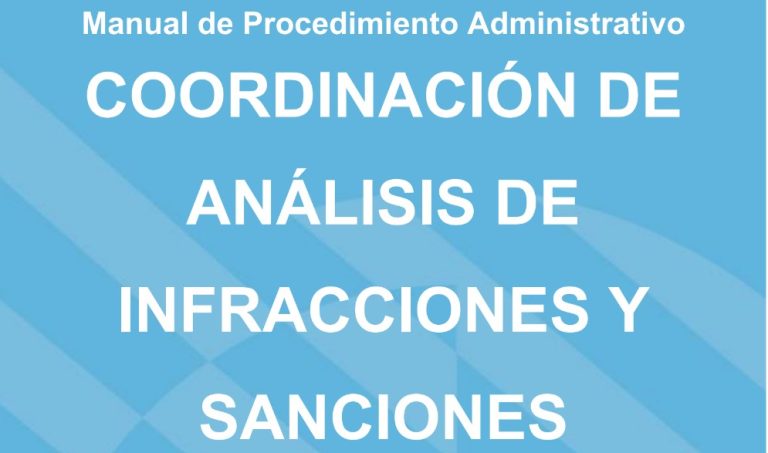 Manual de Procedimiento Administrativo

COORDINACIÓN DE ANÁLISIS DE INFRACCIONES Y SANCIONES